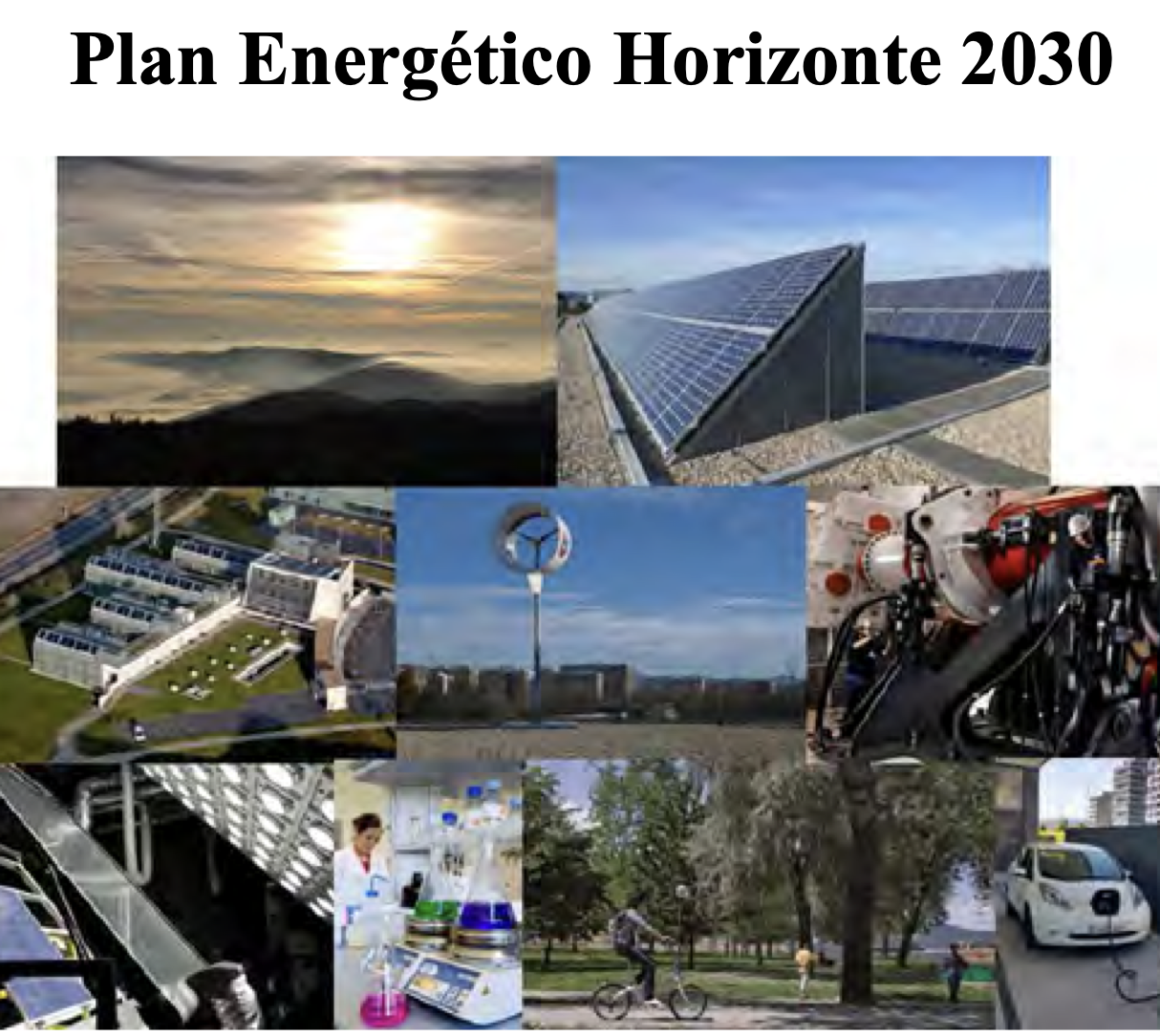 Plan Energético Horizonte 2030